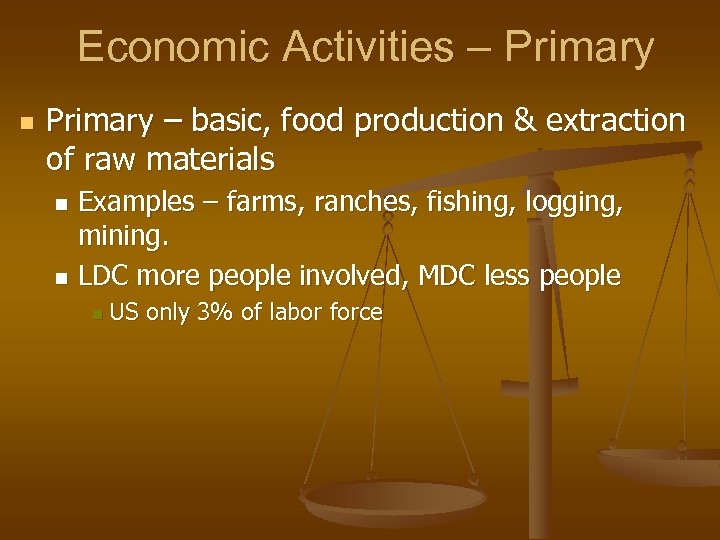 Economic Activities – Primary

Primary – basic, food production & extraction of raw materials

Examples – farms, ranches, fishing, logging, mining.

LDC more people involved, MDC less people

US only 3% of labor force